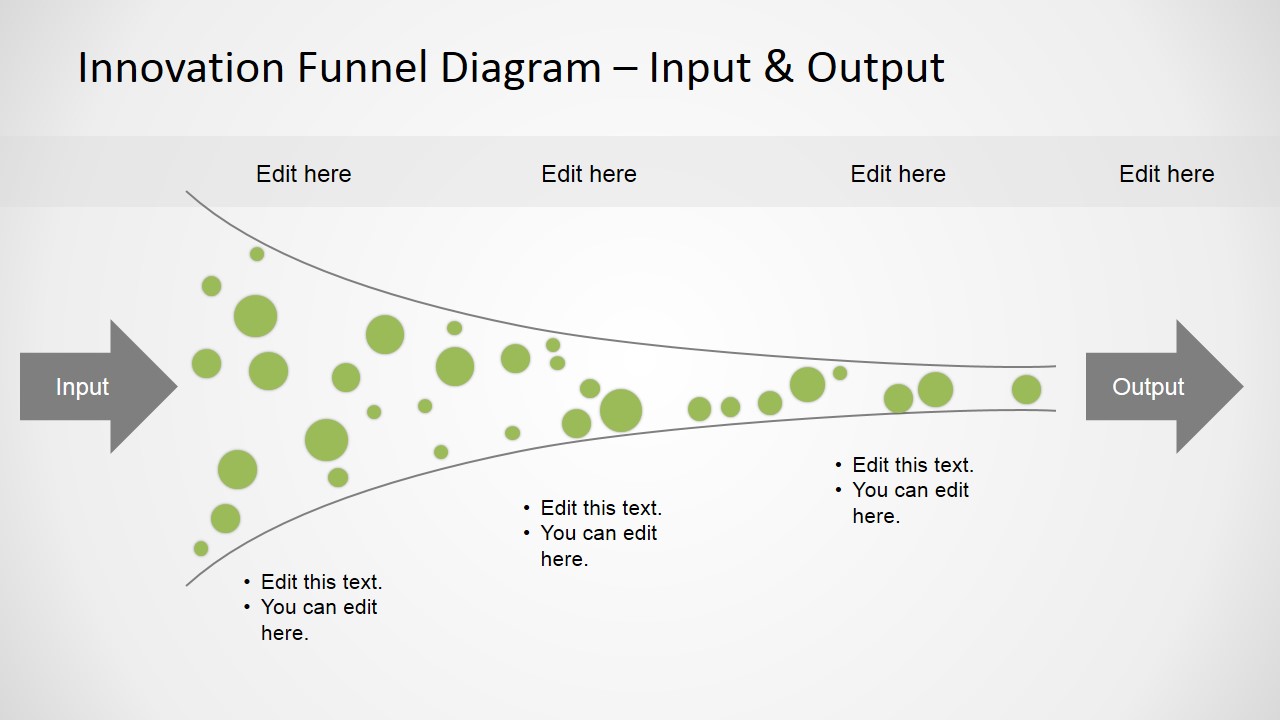 Innovation Funnel Diagram – Input & Output

Edit here

Edit here

Edit here

Edit here

Input

Output

• Edit this text.
• You can edit here.

• Edit this text.
• You can edit here.

• Edit this text.
• You can edit here.